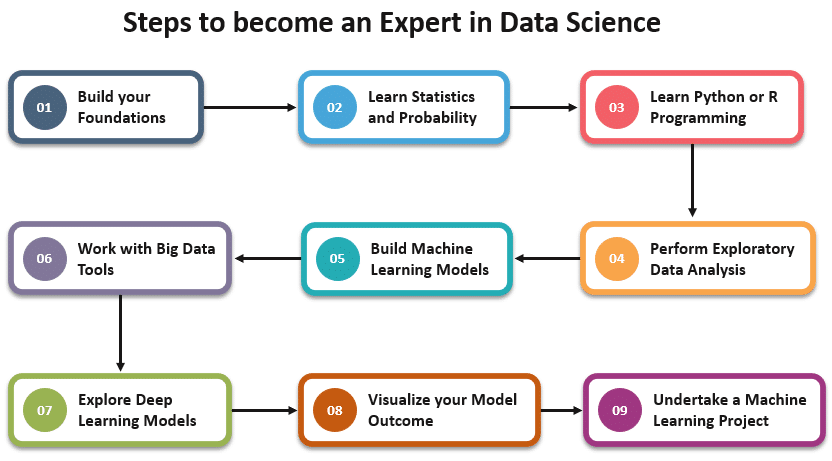 Steps to become an Expert in Data Science

01 Build your Foundations

02 Learn Statistics and Probability

03 Learn Python or R Programming

04 Perform Exploratory Data Analysis

05 Build Machine Learning Models

06 Work with Big Data Tools

07 Explore Deep Learning Models

08 Visualize your Model Outcome

09 Undertake a Machine Learning Project